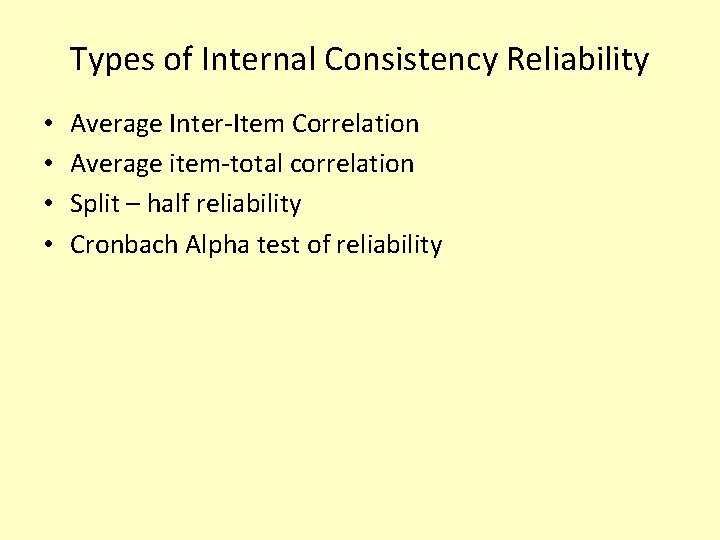 Types of Internal Consistency Reliability

• Average Inter-Item Correlation
• Average item-total correlation
• Split – half reliability
• Cronbach Alpha test of reliability